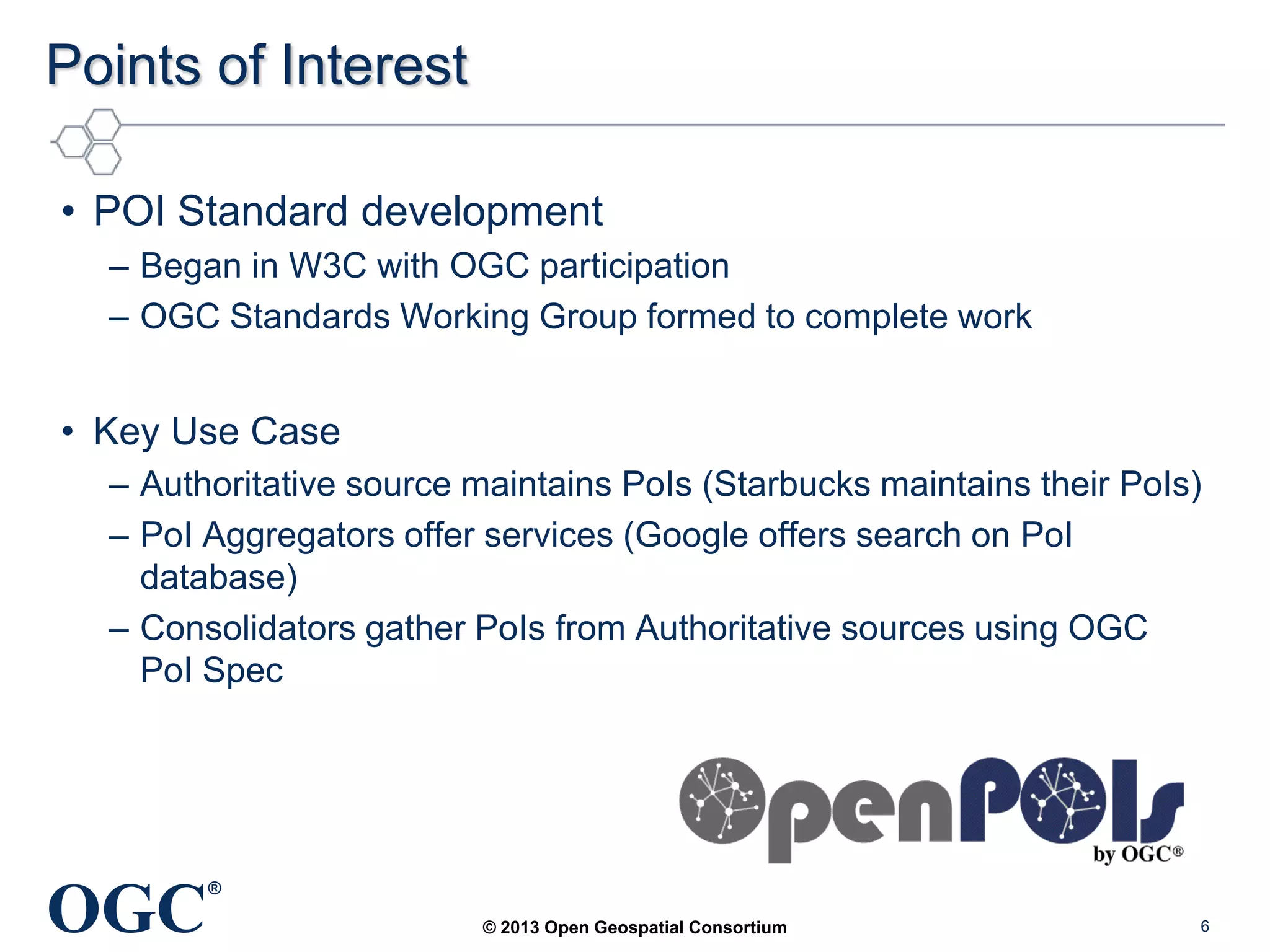 Points of Interest

• POI Standard development
– Began in W3C with OGC participation
– OGC Standards Working Group formed to complete work

• Key Use Case
– Authoritative source maintains PoIs (Starbucks maintains their PoIs)
– PoI Aggregators offer services (Google offers search on PoI database)
– Consolidators gather PoIs from Authoritative sources using OGC PoI Spec

OpenPOIs
by OGC®

OGC®

© 2013 Open Geospatial Consortium

6